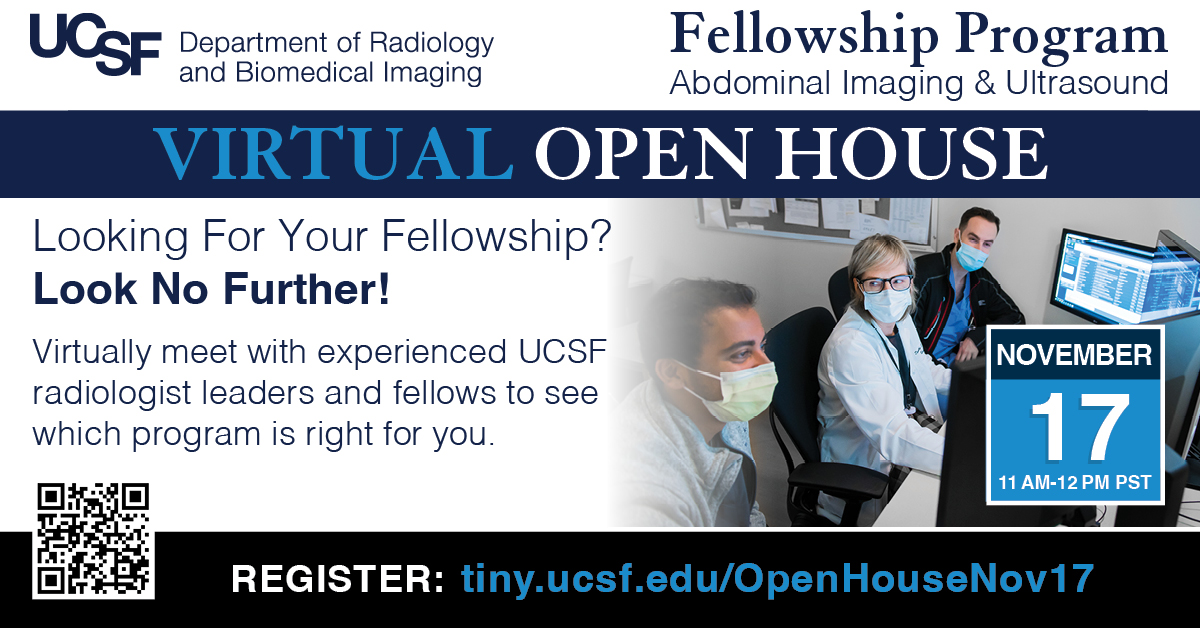 UCSF Department of Radiology and Biomedical Imaging

Fellowship Program
Abdominal Imaging & Ultrasound

VIRTUAL OPEN HOUSE

Looking For Your Fellowship?
Look No Further!

Virtually meet with experienced UCSF radiologist leaders and fellows to see which program is right for you.

NOVEMBER
17
11 AM-12 PM PST

REGISTER: tiny.ucsf.edu/OpenHouseNov17